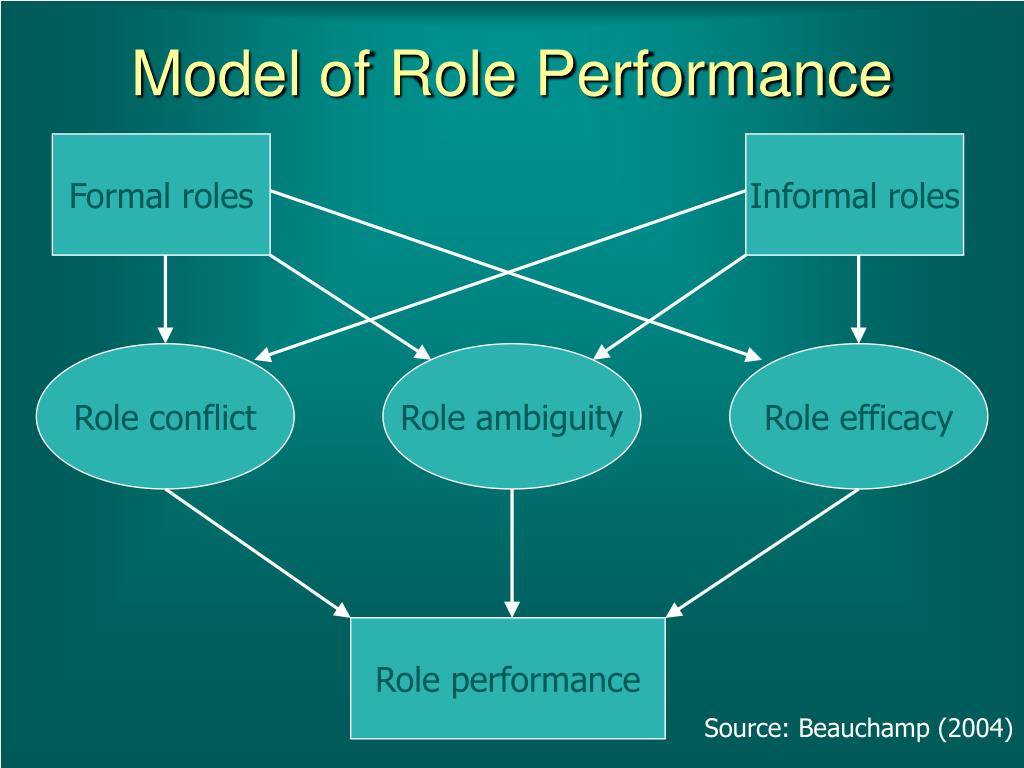 Model of Role Performance

Formal roles

Informal roles

Role conflict

Role ambiguity

Role efficacy

Role performance

Source: Beauchamp (2004)